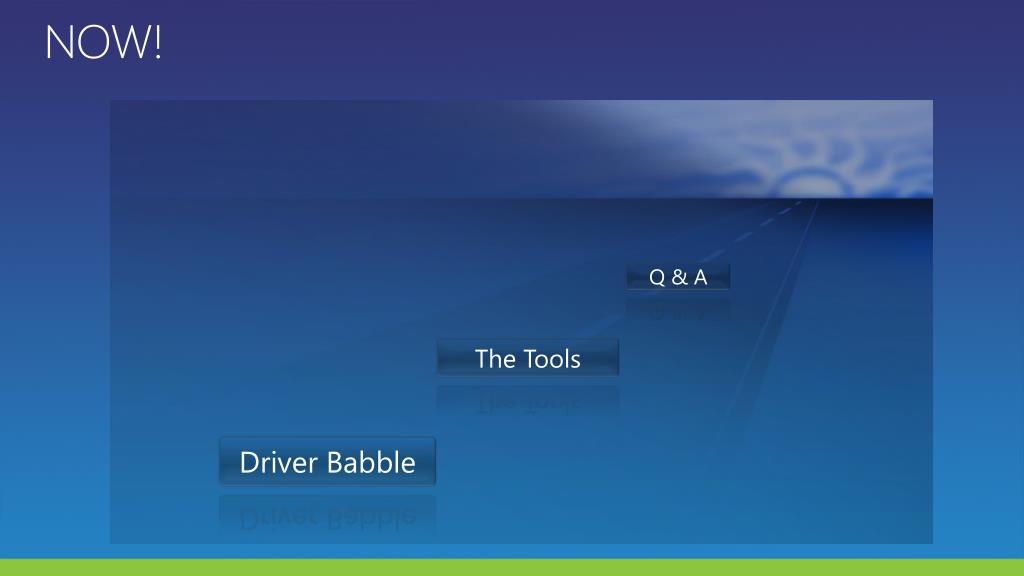 NOW!

Q & A

The Tools

Driver Babble